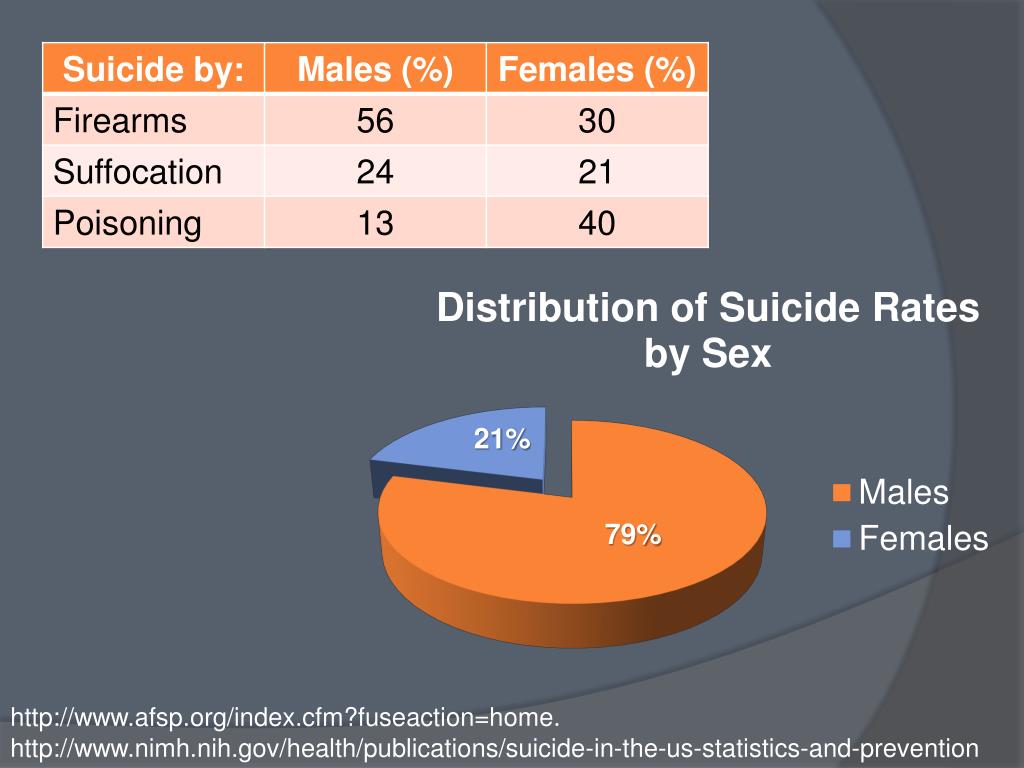 | Suicide by: | Males (%) | Females (%) |
|---|---|---|
| Firearms | 56 | 30 |
| Suffocation | 24 | 21 |
| Poisoning | 13 | 40 |

Distribution of Suicide Rates by Sex

21%

79%

Males
Females

http://www.afsp.org/index.cfm?fuseaction=home.
http://www.nimh.nih.gov/health/publications/suicide-in-the-us-statistics-and-prevention